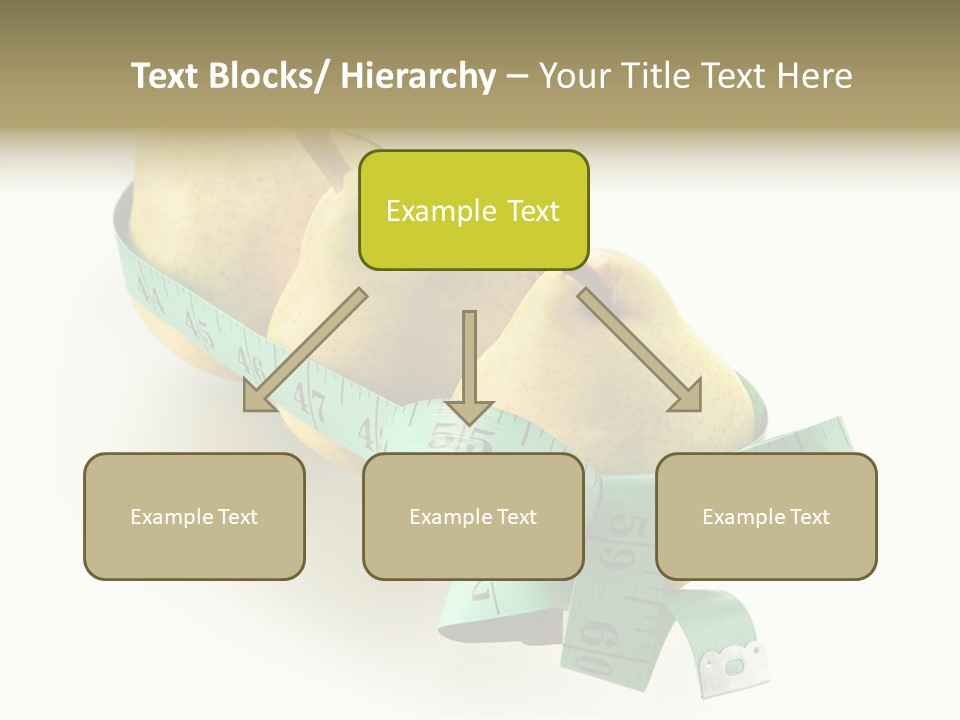 Text Blocks/ Hierarchy – Your Title Text Here

Example Text

Example Text

Example Text

Example Text